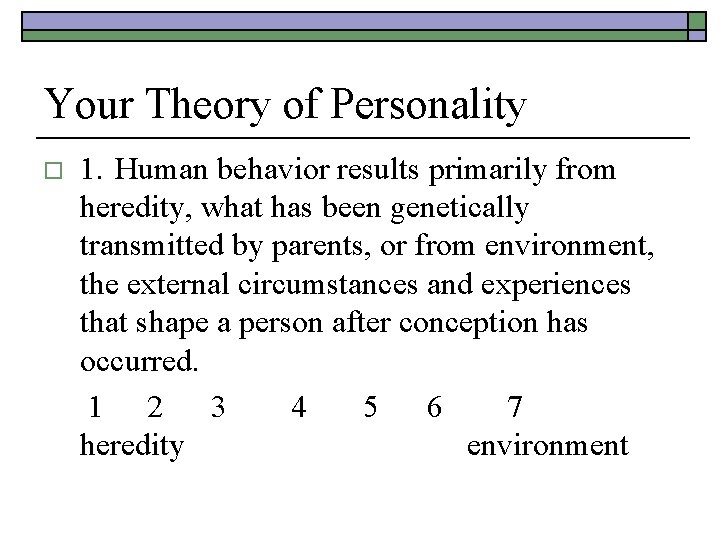 Your Theory of Personality

1. Human behavior results primarily from heredity, what has been genetically transmitted by parents, or from environment, the external circumstances and experiences that shape a person after conception has occurred.

1 2 3 4 5 6 7
heredity environment